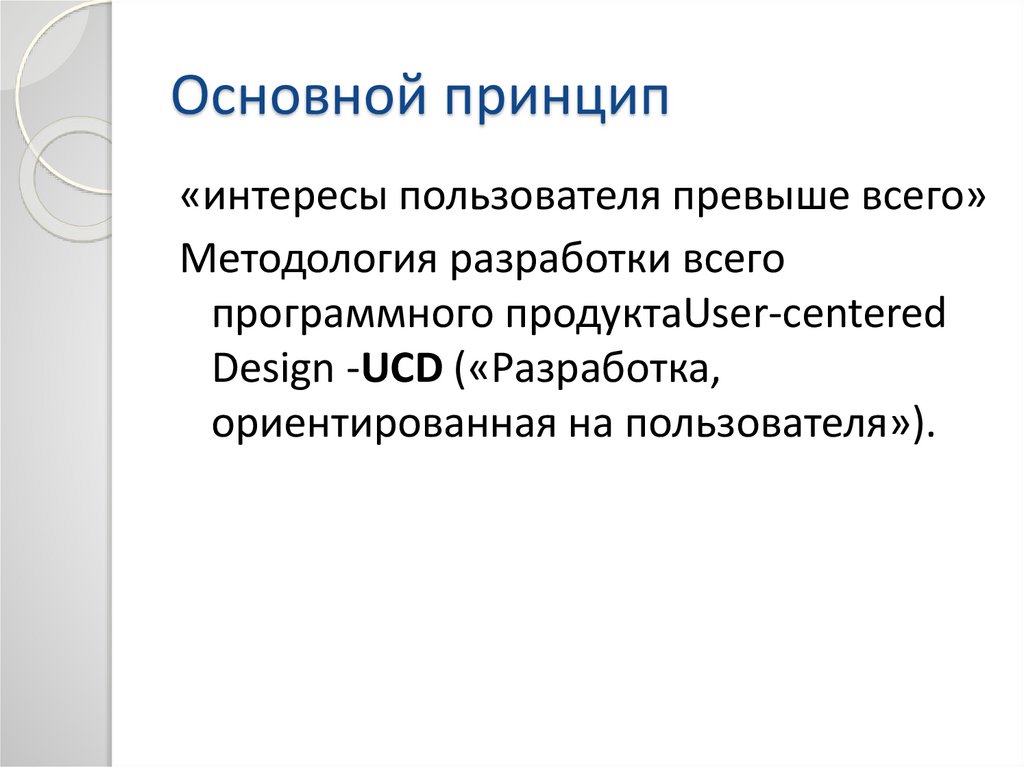 Основной принцип

«интересы пользователя превыше всего»

Методология разработки всего программного продуктаUser-centered Design -UCD («Разработка, ориентированная на пользователя»).